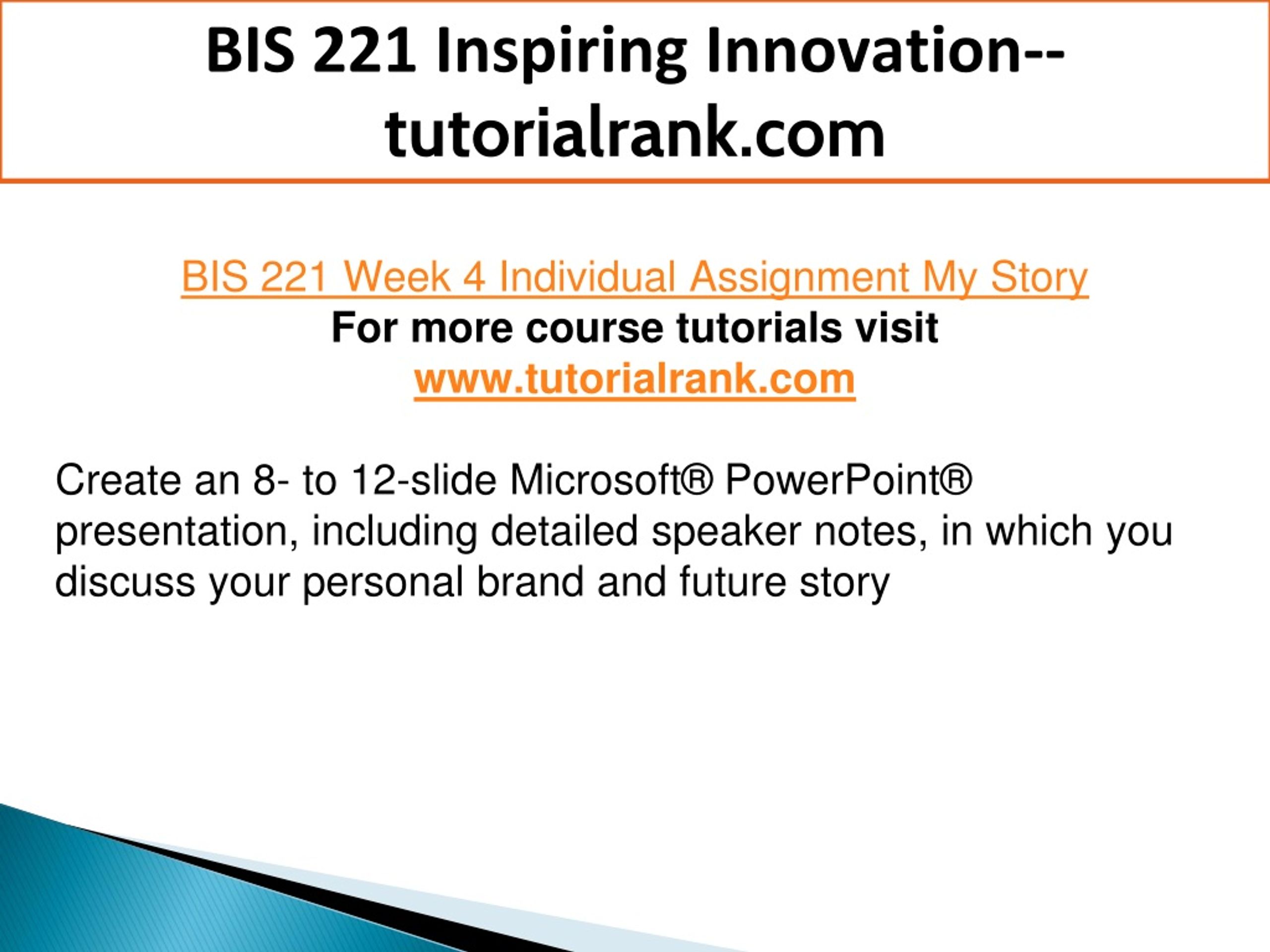 BIS 221 Inspiring Innovation--tutorialrank.com

BIS 221 Week 4 Individual Assignment My Story
For more course tutorials visit
www.tutorialrank.com

Create an 8- to 12-slide Microsoft® PowerPoint® presentation, including detailed speaker notes, in which you discuss your personal brand and future story